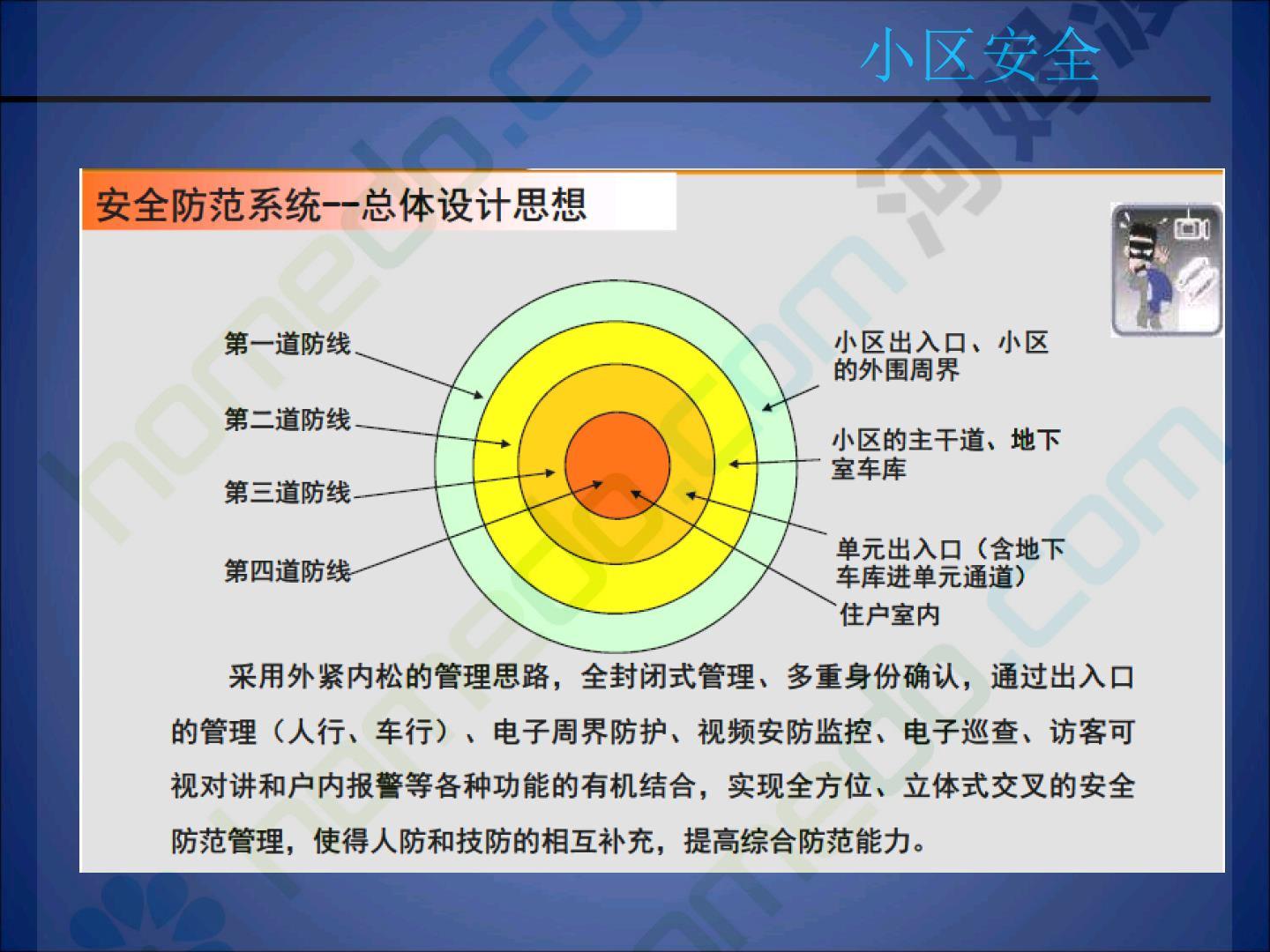 小区安全

安全防范系统--总体设计思想

第一道防线

第二道防线

第三道防线

第四道防线

小区出入口、小区的外围周界

小区的主干道、地下室车库

单元出入口（含地下车库进单元通道）

住户室内

采用外紧内松的管理思路，全封闭式管理、多重身份确认，通过出入口的管理（人行、车行）、电子周界防护、视频安防监控、电子巡查、访客可视对讲和户内报警等各种功能的有机结合，实现全方位、立体式交叉的安全防范管理，使得人防和技防的相互补充，提高综合防范能力。

homedo.com 河姆渡